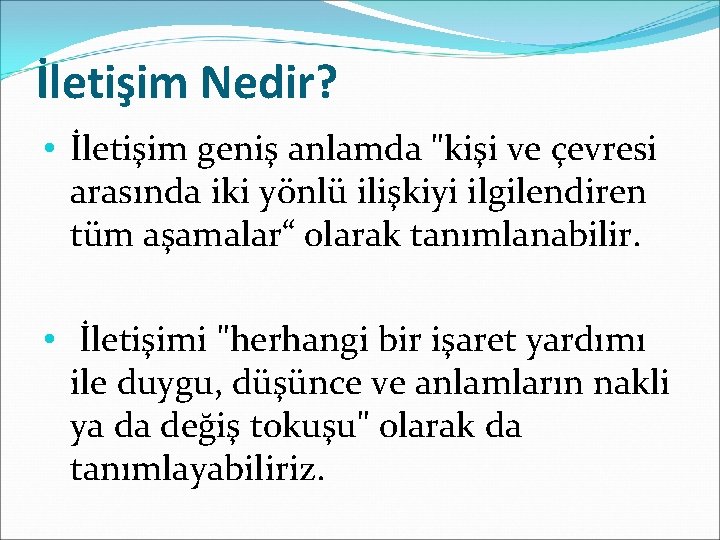 İletişim Nedir?

• İletişim geniş anlamda "kişi ve çevresi arasında iki yönlü ilişkiyi ilgilendiren tüm aşamalar“ olarak tanımlanabilir.

• İletişimi "herhangi bir işaret yardımı ile duygu, düşünce ve anlamların nakli ya da değiş tokuşu" olarak da tanımlayabiliriz.